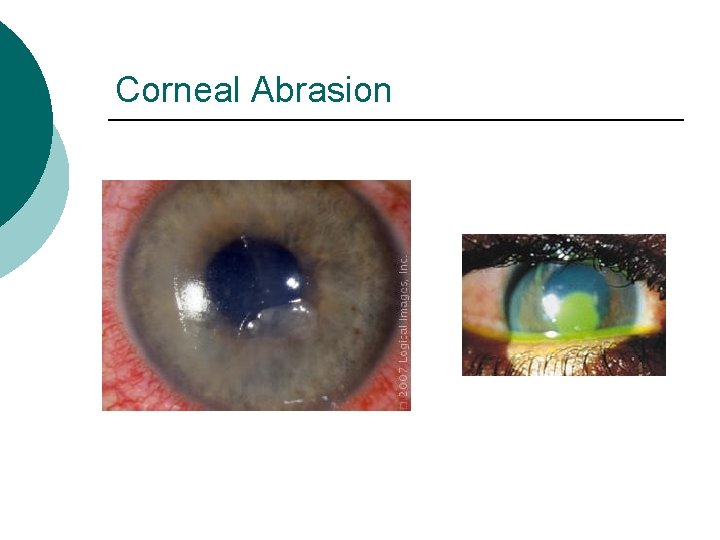 Corneal Abrasion

© 2007 Logical Images, Inc.